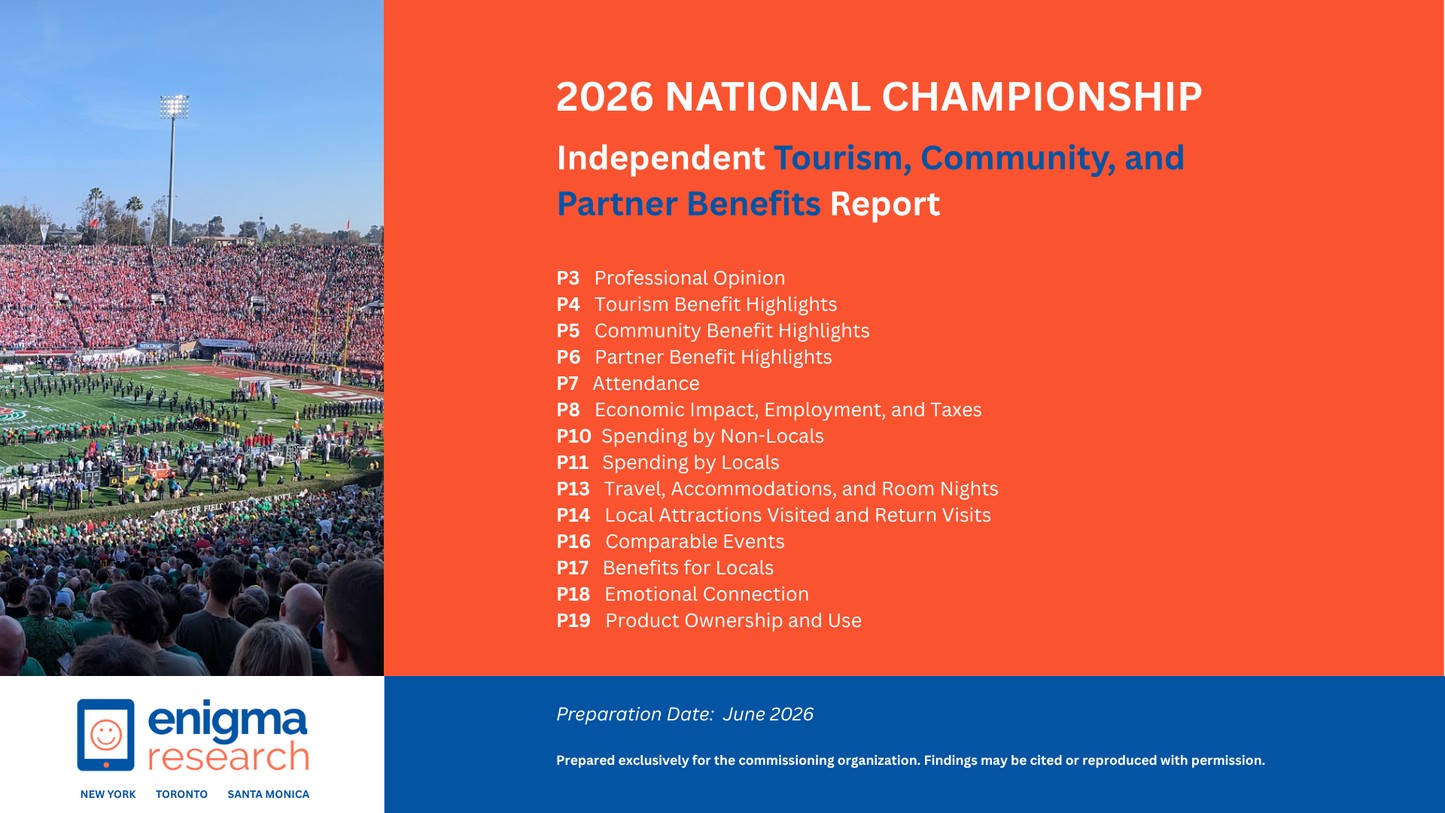 2026 NATIONAL CHAMPIONSHIP

Independent Tourism, Community, and Partner Benefits Report

P3 Professional Opinion
P4 Tourism Benefit Highlights
P5 Community Benefit Highlights
P6 Partner Benefit Highlights
P7 Attendance
P8 Economic Impact, Employment, and Taxes
P10 Spending by Non-Locals
P11 Spending by Locals
P13 Travel, Accommodations, and Room Nights
P14 Local Attractions Visited and Return Visits
P16 Comparable Events
P17 Benefits for Locals
P18 Emotional Connection
P19 Product Ownership and Use

enigma research
NEW YORK TORONTO SANTA MONICA

Preparation Date: June 2026

Prepared exclusively for the commissioning organization. Findings may be cited or reproduced with permission.